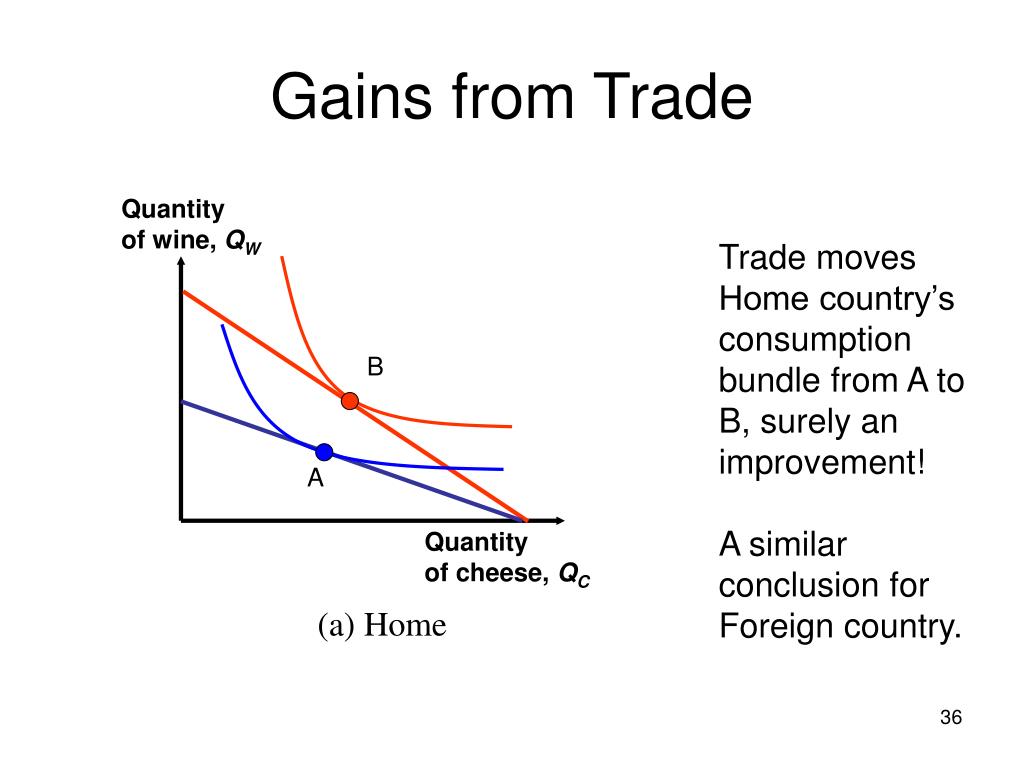 Gains from Trade

Quantity of wine, $Q_W$

B

A

Quantity of cheese, $Q_C$

(a) Home

Trade moves Home country's consumption bundle from A to B, surely an improvement!

A similar conclusion for Foreign country.

36